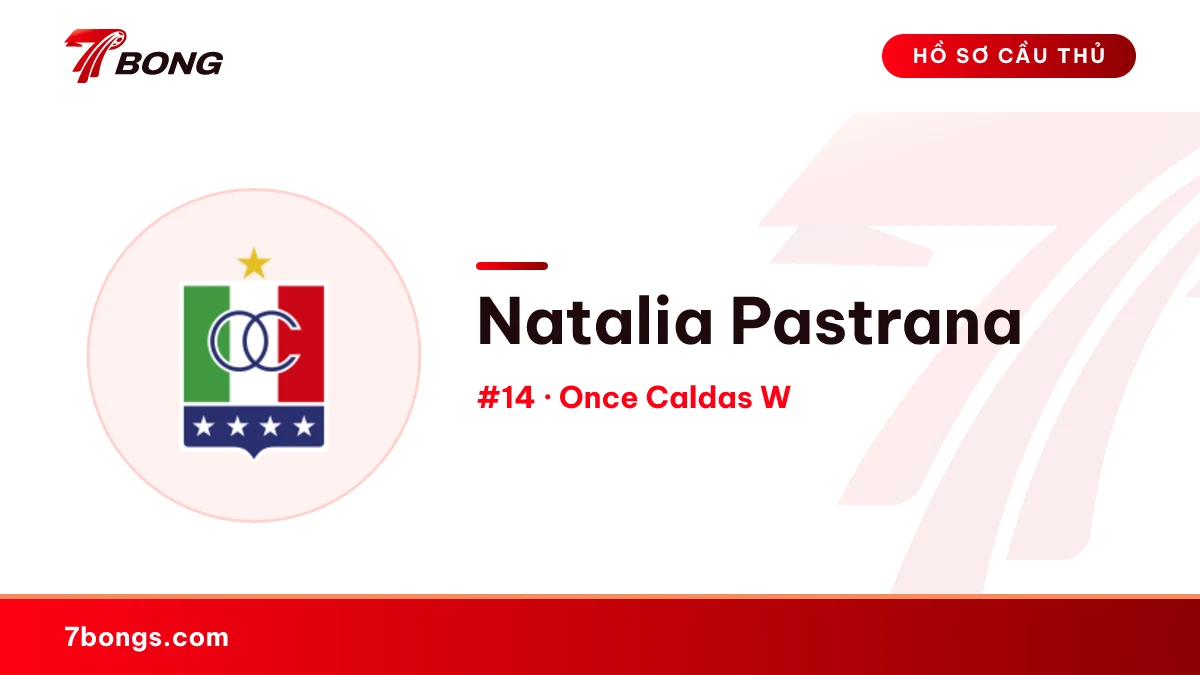 7BONG

HỒ SƠ CẦU THỦ

Natalia Pastrana

#14 · Once Caldas W

7bongs.com